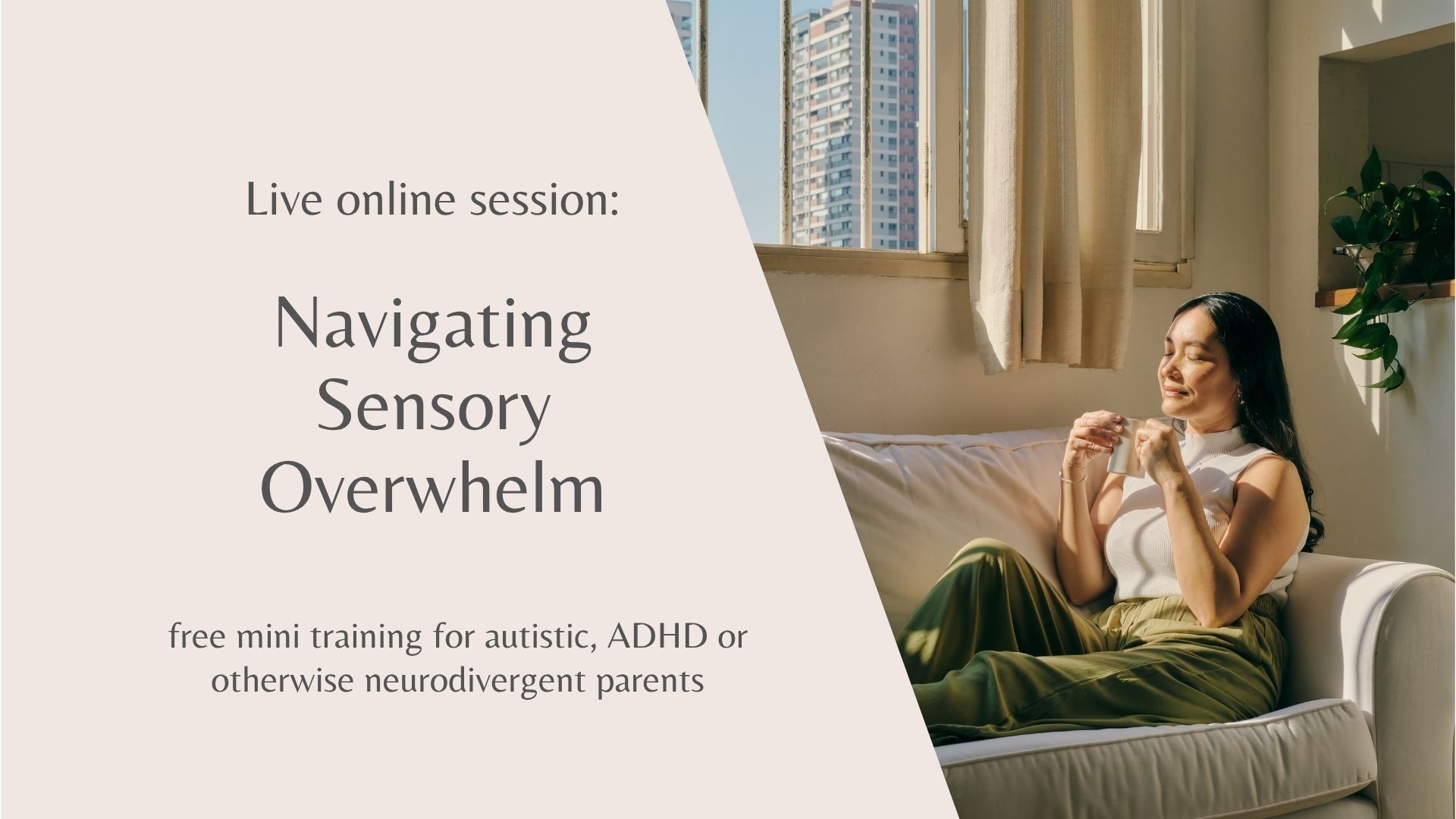 Live online session:

Navigating Sensory Overwhelm

free mini training for autistic, ADHD or otherwise neurodivergent parents